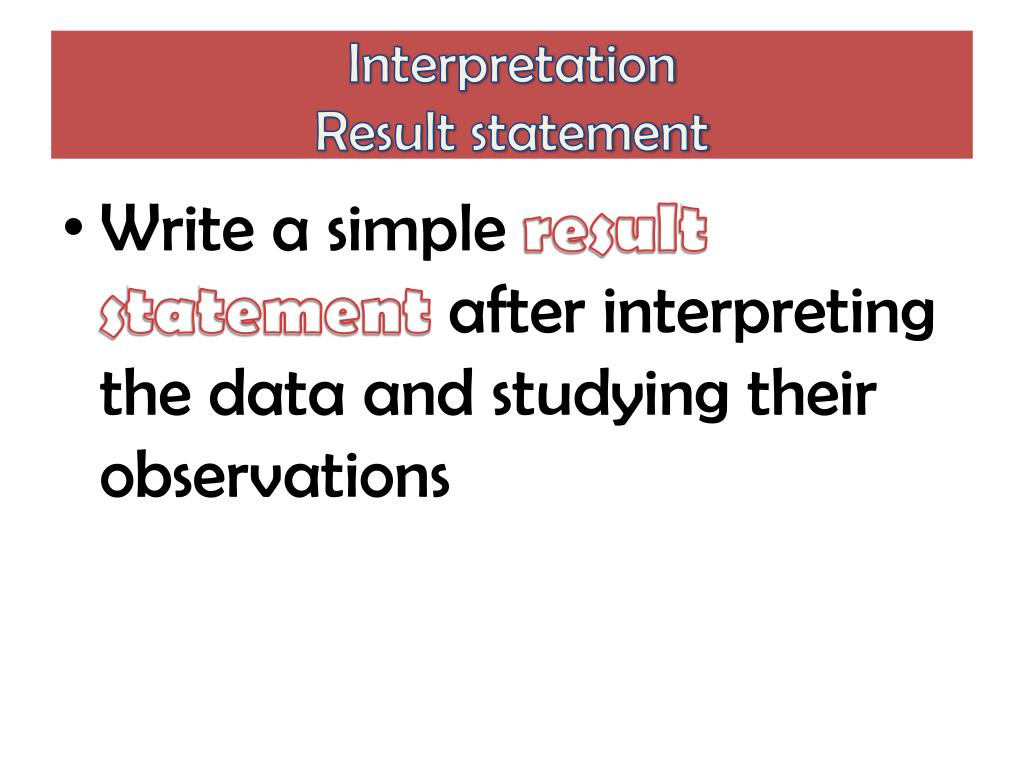 Interpretation
Result statement

• Write a simple result statement after interpreting the data and studying their observations